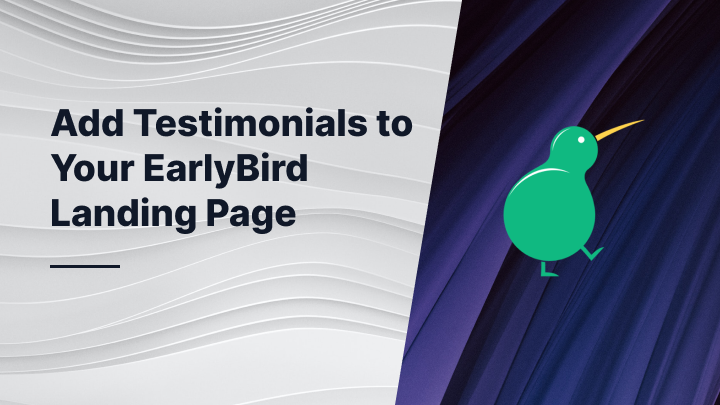 Add Testimonials to Your EarlyBird Landing Page